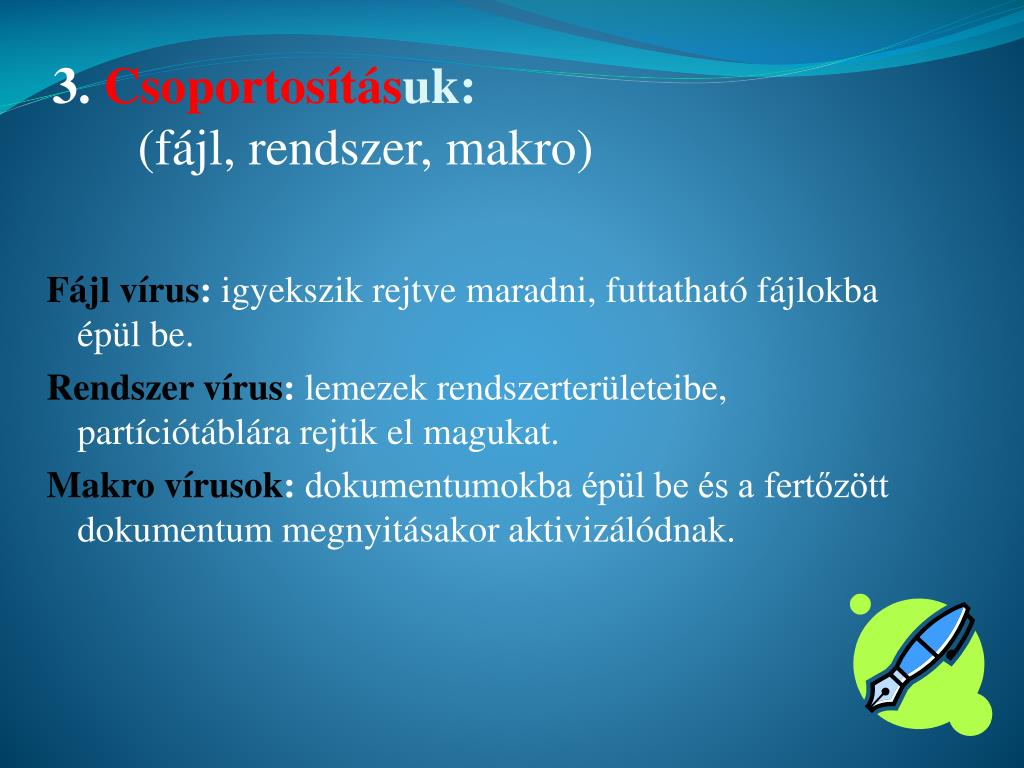 3. Csoportosításuk:
(fájl, rendszer, makro)

Fájl vírus: igyekszik rejtve maradni, futtatható fájlokba épül be.

Rendszer vírus: lemezek rendszerterületeibe, partíciótáblára rejtik el magukat.

Makro vírusok: dokumentumokba épül be és a fertőzött dokumentum megnyitásakor aktivizálódnak.